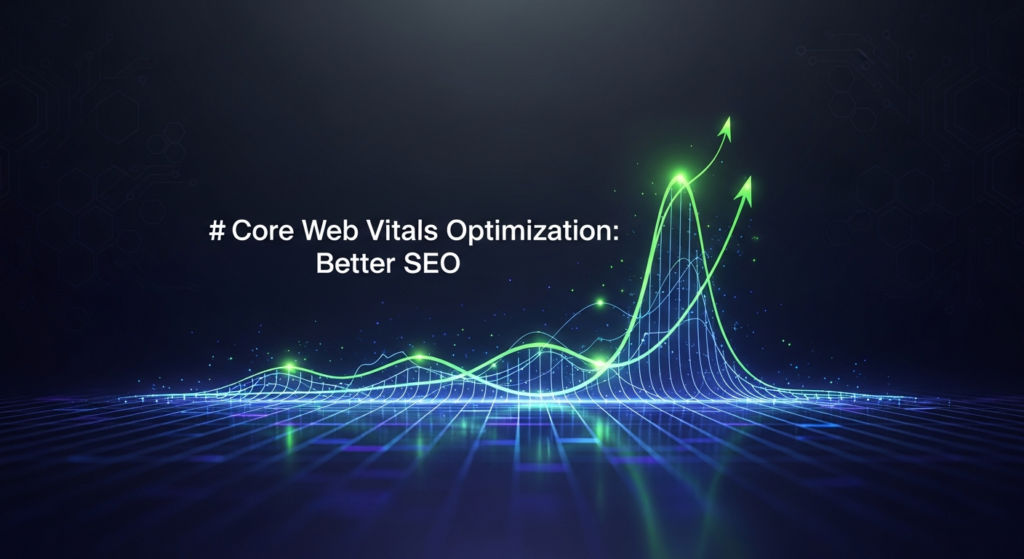 # Core Web Vitals Optimization:
Better SEO